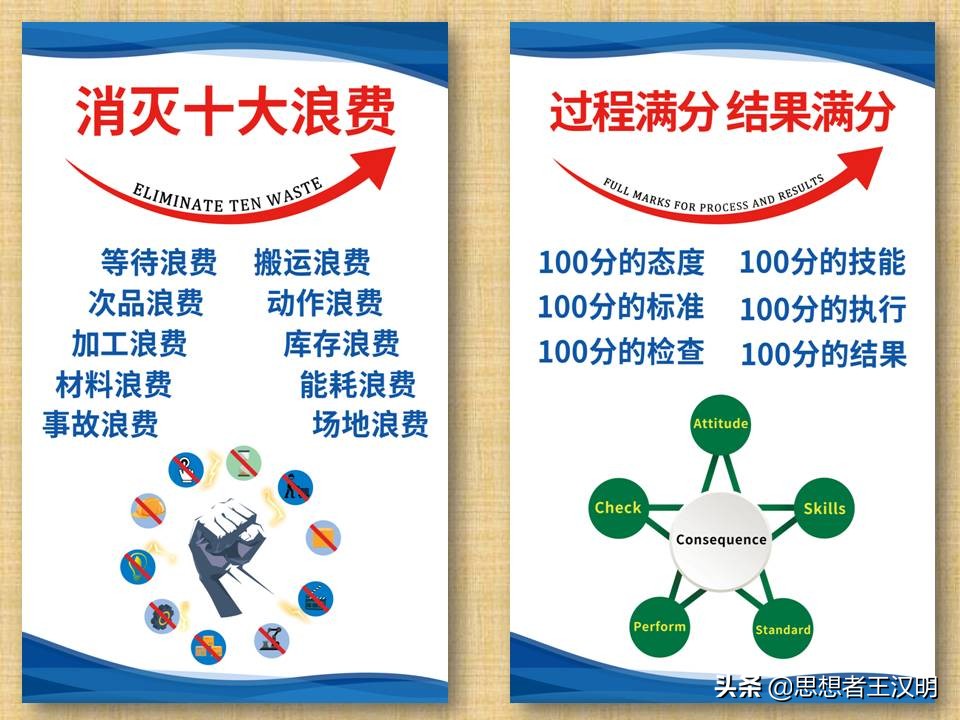 消灭十大浪费

ELIMINATE TEN WASTE

等待浪费 搬运浪费
次品浪费 动作浪费
加工浪费 库存浪费
材料浪费 能耗浪费
事故浪费 场地浪费

过程满分 结果满分

FULL MARKS FOR PROCESS AND RESULTS

100分的态度 100分的技能
100分的标准 100分的执行
100分的检查 100分的结果

Attitude
Check
Skills
Consequence
Perform
Standard

头条 @思想者王汉明